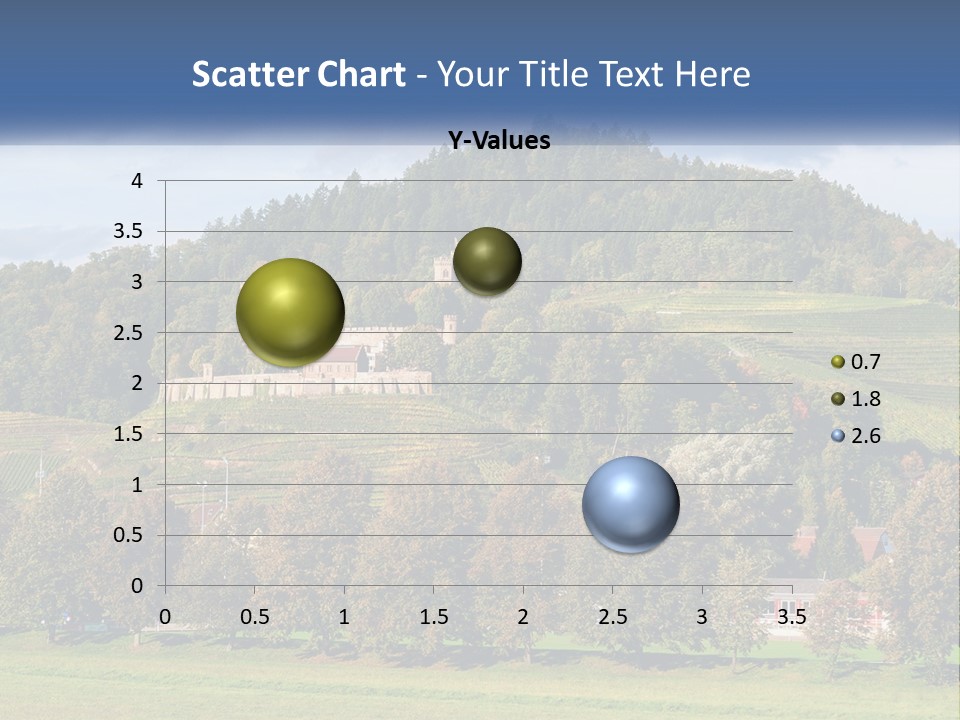 Scatter Chart - Your Title Text Here

Y-Values

4
3.5
3
2.5
2
1.5
1
0.5
0

0 0.5 1 1.5 2 2.5 3 3.5

0.7
1.8
2.6